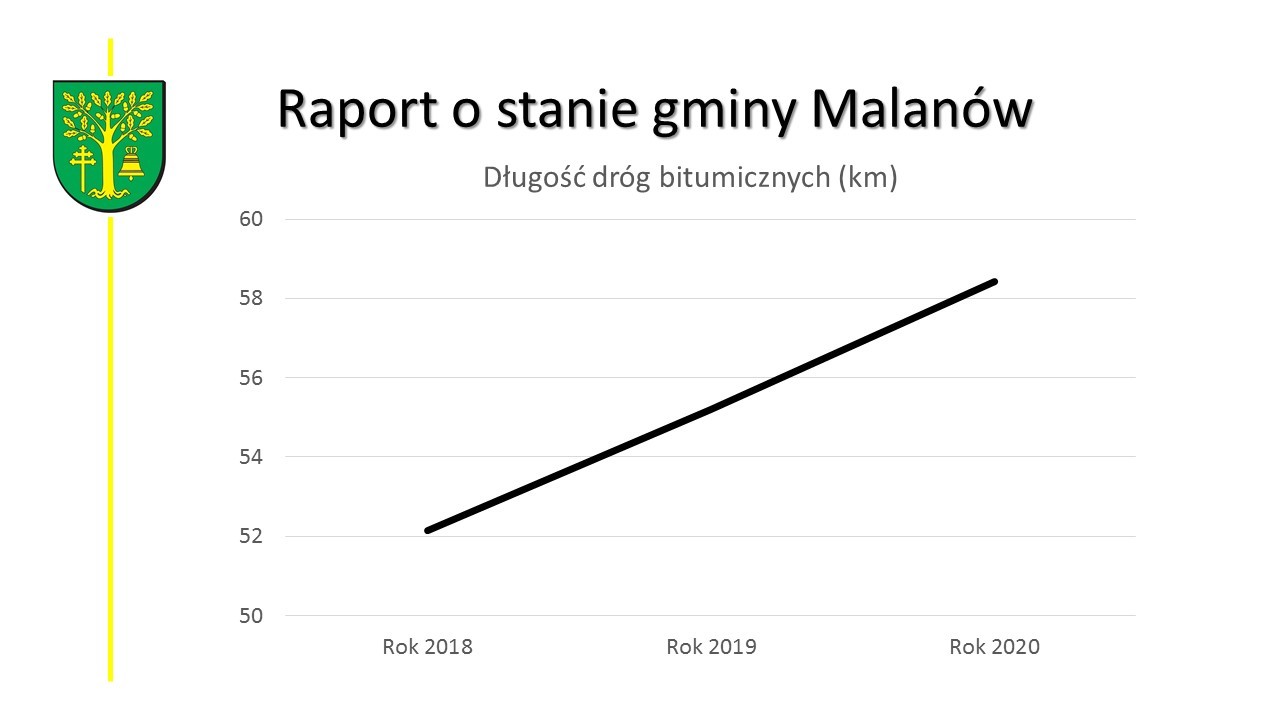 Raport o stanie gminy Malanów

Długość dróg bitumicznych (km)

60
58
56
54
52
50

Rok 2018
Rok 2019
Rok 2020